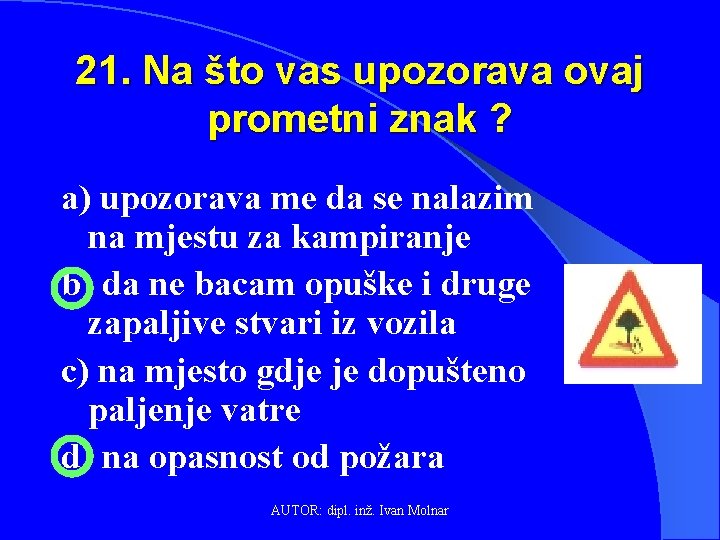 21. Na što vas upozorava ovaj prometni znak ?

a) upozorava me da se nalazim na mjestu za kampiranje

b) da ne bacam opuške i druge zapaljive stvari iz vozila

c) na mjesto gdje je dopušteno paljenje vatre

d) na opasnost od požara

AUTOR: dipl. inž. Ivan Molnar